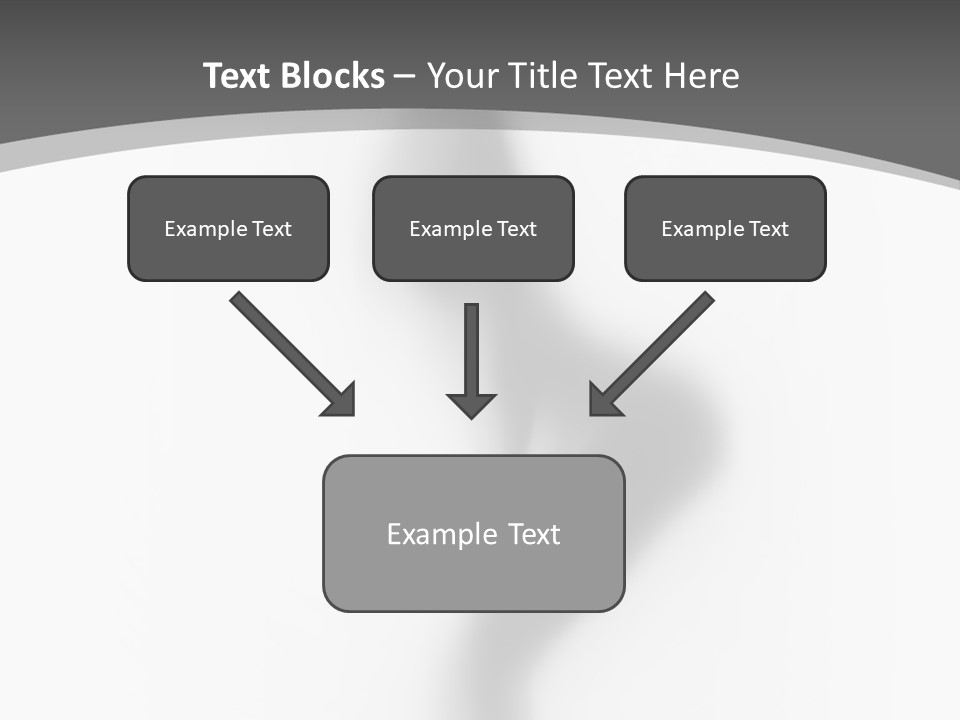 Text Blocks – Your Title Text Here

Example Text

Example Text

Example Text

Example Text